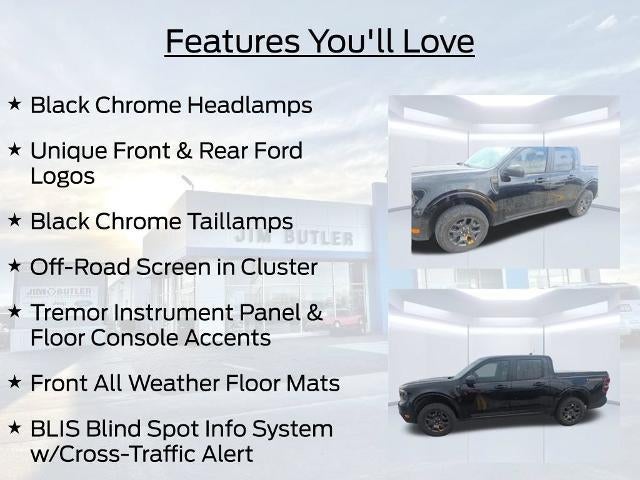 Features You'll Love

★ Black Chrome Headlamps

★ Unique Front & Rear Ford Logos

★ Black Chrome Taillamps

★ Off-Road Screen in Cluster

★ Tremor Instrument Panel & Floor Console Accents

★ Front All Weather Floor Mats

★ BLIS Blind Spot Info System w/Cross-Traffic Alert

JIM BUTLER

JIM BUTLER